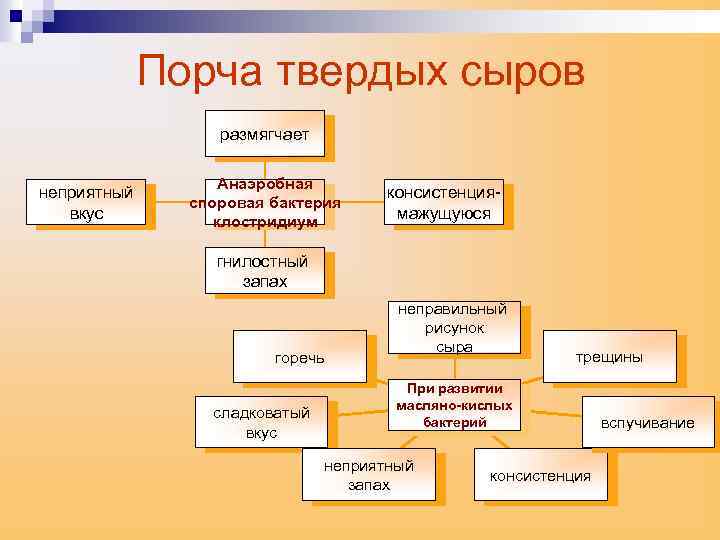 Порча твердых сыров

размягчает

неприятный вкус

Анаэробная споровая бактерия клостридиум

консистенция-мажущуюся

гнилостный запах

неправильный рисунок сыра

горечь

трещины

При развитии масляно-кислых бактерий

сладковатый вкус

вспучивание

неприятный запах

консистенция